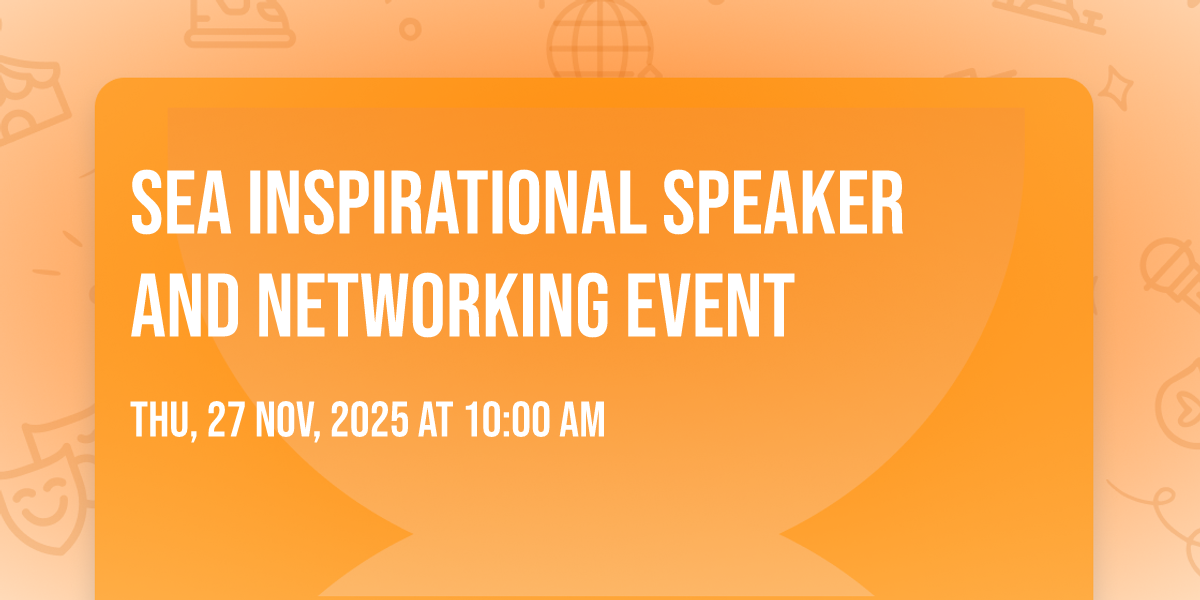 SEA INSPIRATIONAL SPEAKER AND NETWORKING EVENT

THU, 27 NOV, 2025 AT 10:00 AM